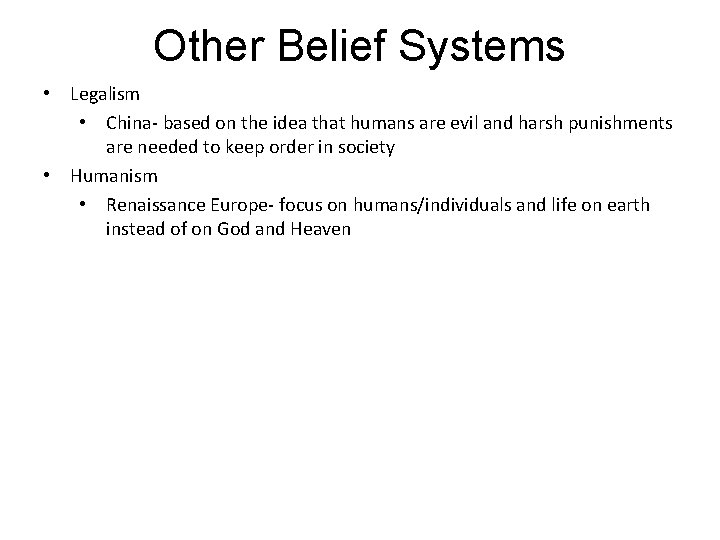 Other Belief Systems

• Legalism
  • China- based on the idea that humans are evil and harsh punishments are needed to keep order in society
• Humanism
  • Renaissance Europe- focus on humans/individuals and life on earth instead of on God and Heaven